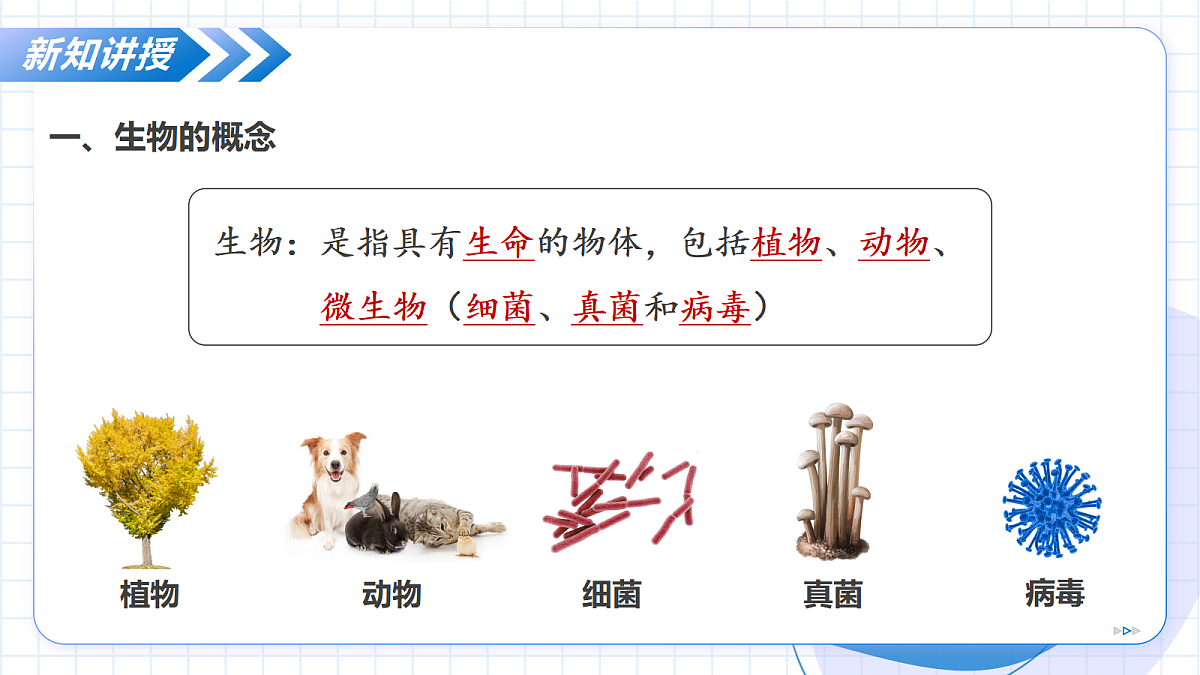 新知讲授

一、生物的概念

生物：是指具有生命的物体，包括植物、动物、微生物（细菌、真菌和病毒）

植物

动物

细菌

真菌

病毒